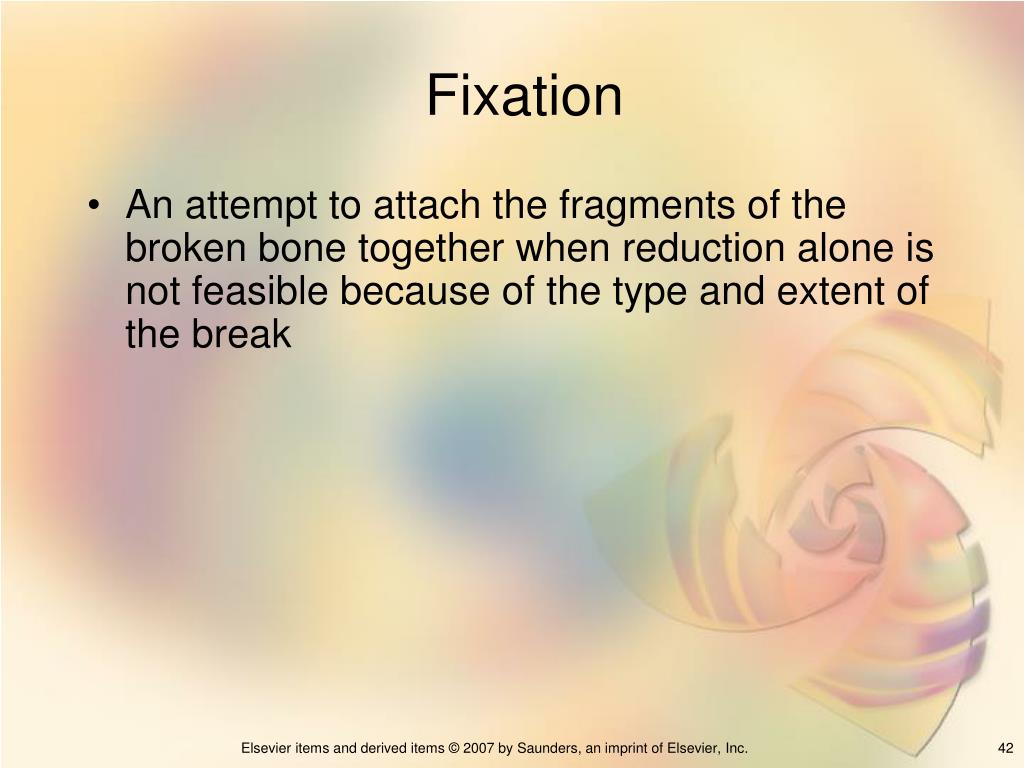 Fixation

• An attempt to attach the fragments of the broken bone together when reduction alone is not feasible because of the type and extent of the break

Elsevier items and derived items © 2007 by Saunders, an imprint of Elsevier, Inc.

42